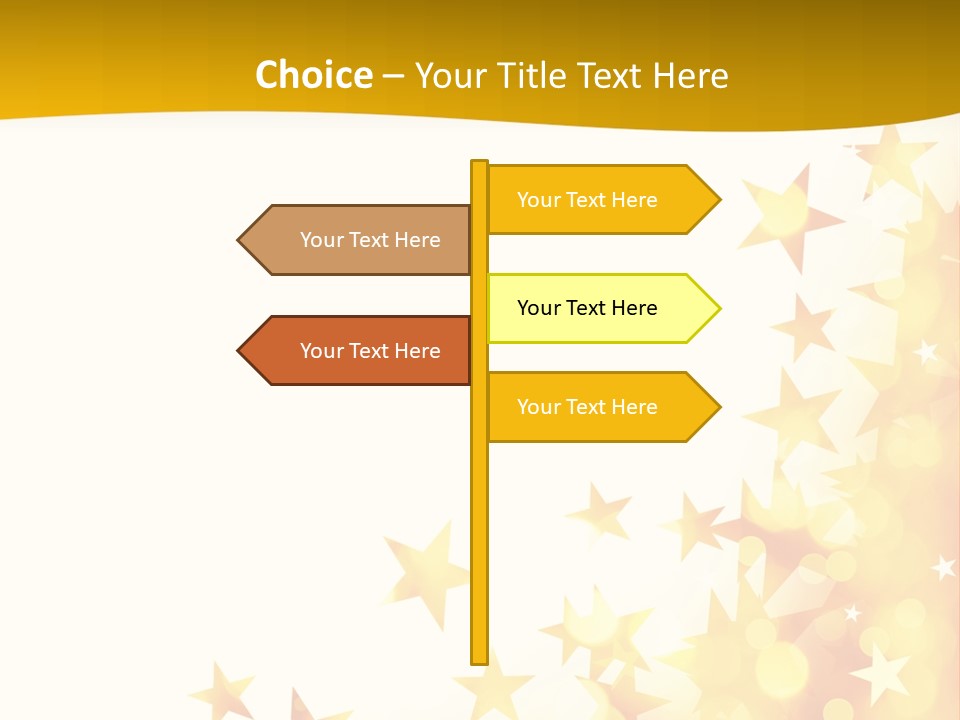 Choice – Your Title Text Here

Your Text Here

Your Text Here

Your Text Here

Your Text Here

Your Text Here